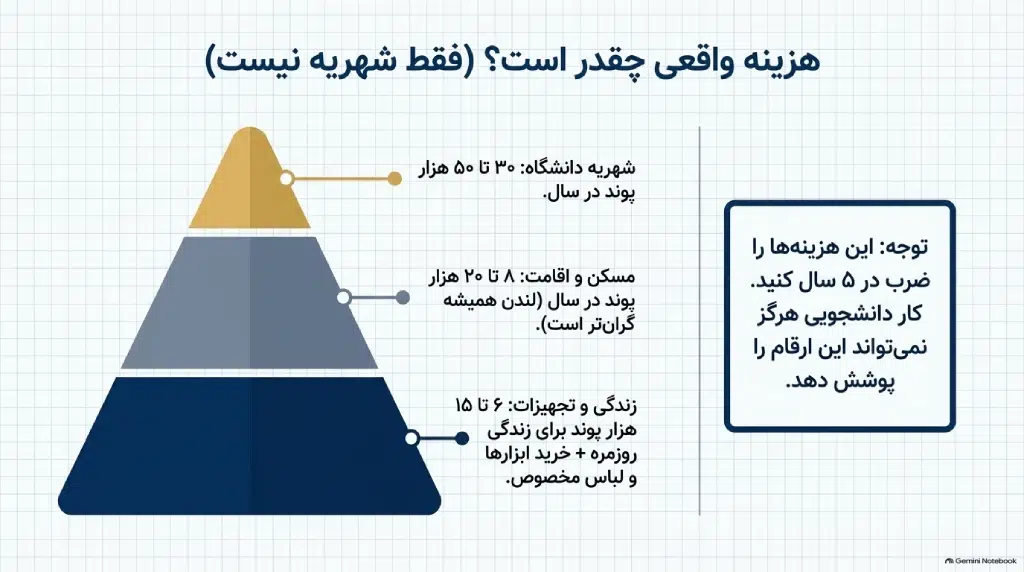 هزینه واقعی چقدر است؟ (فقط شهریه نیست)

شهریه دانشگاه: ۳۰ تا ۵۰ هزار پوند در سال.

مسکن و اقامت: ۸ تا ۲۰ هزار پوند در سال (لندن همیشه گران‌تر است).

زندگی و تجهیزات: ۶ تا ۱۵ هزار پوند برای زندگی روزمره + خرید ابزارها و لباس مخصوص.

توجه: این هزینه‌ها را ضرب در ۵ سال کنید. کار دانشجویی هرگز نمی‌تواند این ارقام را پوشش دهد.

Gemini Notebook